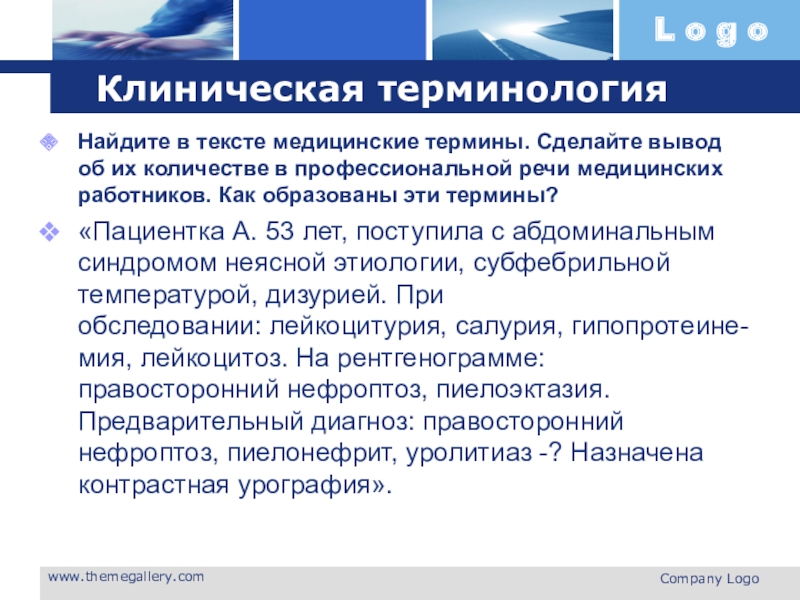 Logo

Клиническая терминология

Найдите в тексте медицинские термины. Сделайте вывод об их количестве в профессиональной речи медицинских работников. Как образованы эти термины?

«Пациентка А. 53 лет, поступила с абдоминальным синдромом неясной этиологии, субфебрильной температурой, дизурией. При обследовании: лейкоцитурия, салурия, гипопротеинемия, лейкоцитоз. На рентгенограмме: правосторонний нефроптоз, пиелоэктазия. Предварительный диагноз: правосторонний нефроптоз, пиелонефрит, уролитиаз -? Назначена контрастная урография».

www.themegallery.com

Company Logo